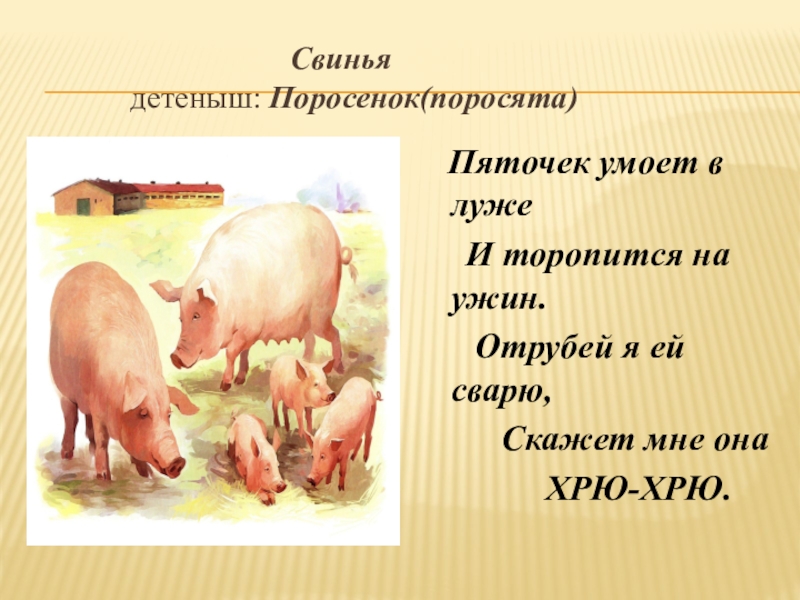 Свинья
детеныш: Поросенок(поросята)

Пяточек умоет в луже
И торопится на ужин.
Отрубей я ей сварю,
Скажет мне она
ХРЮ-ХРЮ.